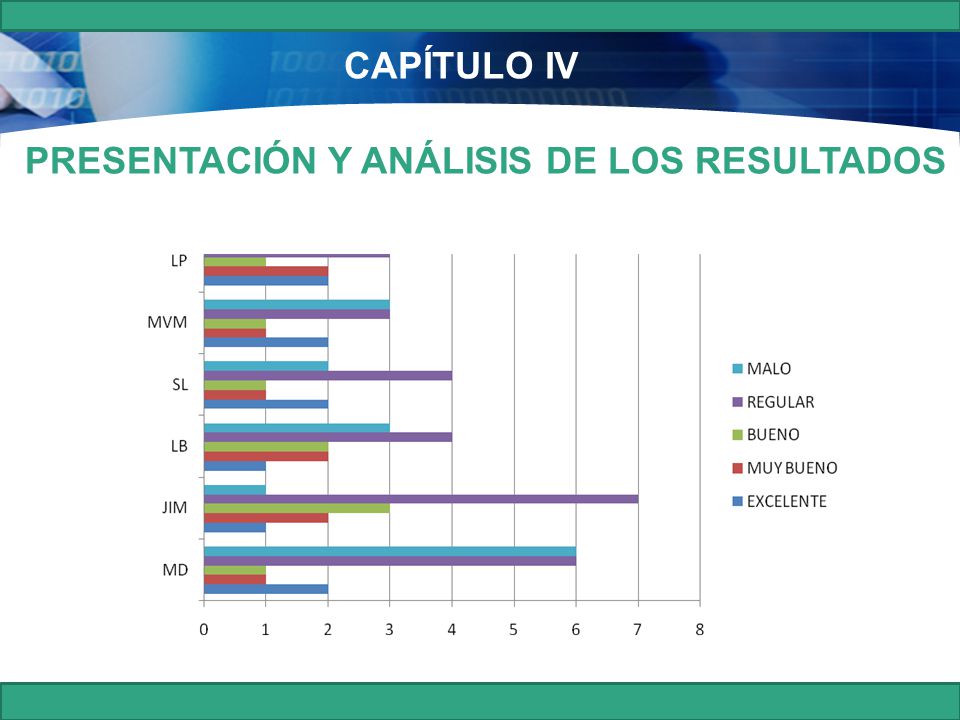 CAPÍTULO IV

PRESENTACIÓN Y ANÁLISIS DE LOS RESULTADOS

LP
MVM
SL
LB
JIM
MD

0 1 2 3 4 5 6 7 8

MALO
REGULAR
BUENO
MUY BUENO
EXCELENTE